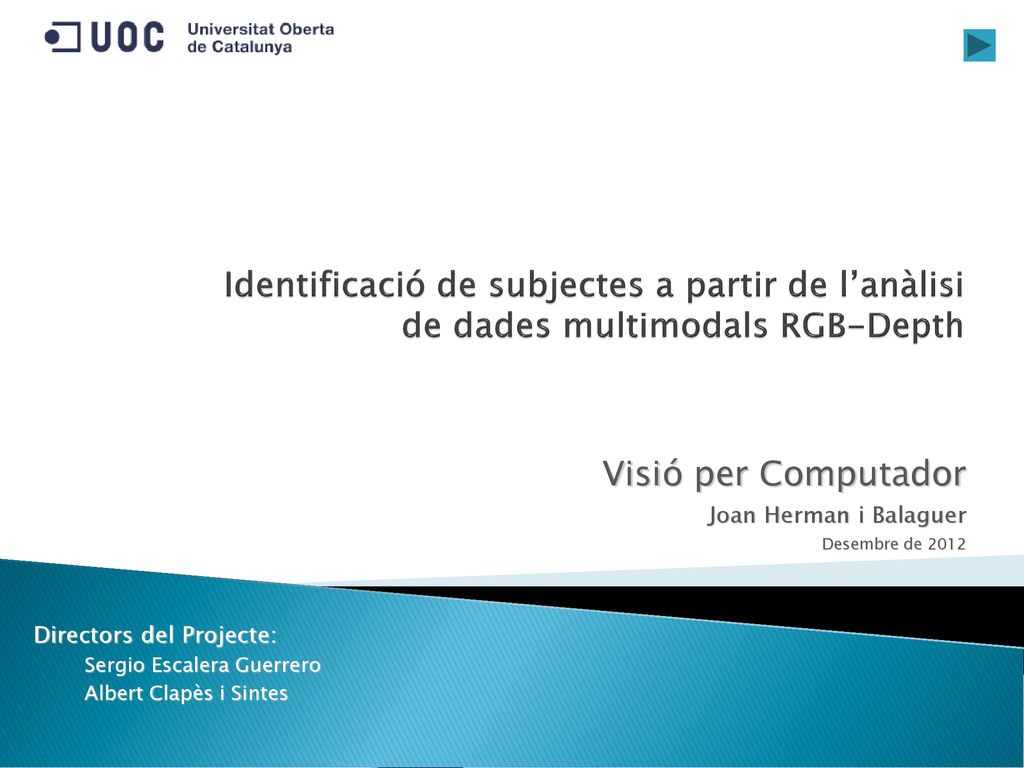 UOC Universitat Oberta de Catalunya

Identificació de subjectes a partir de l'anàlisi de dades multimodals RGB-Depth

Visió per Computador
Joan Herman i Balaguer
Desembre de 2012

Directors del Projecte:
Sergio Escalera Guerrero
Albert Clapès i Sintes